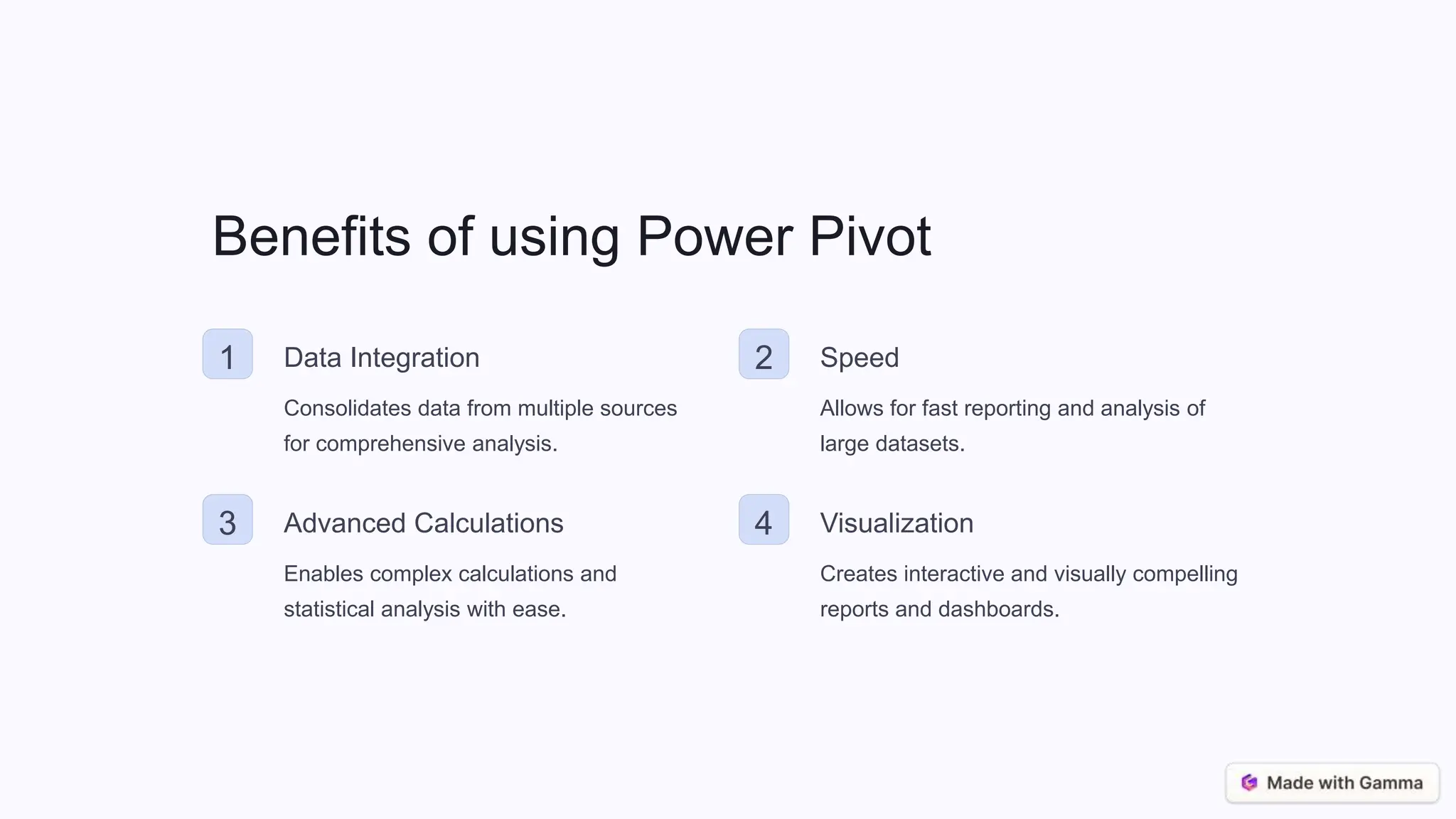 Benefits of using Power Pivot

1

Data Integration

Consolidates data from multiple sources for comprehensive analysis.

2

Speed

Allows for fast reporting and analysis of large datasets.

3

Advanced Calculations

Enables complex calculations and statistical analysis with ease.

4

Visualization

Creates interactive and visually compelling reports and dashboards.

Made with Gamma